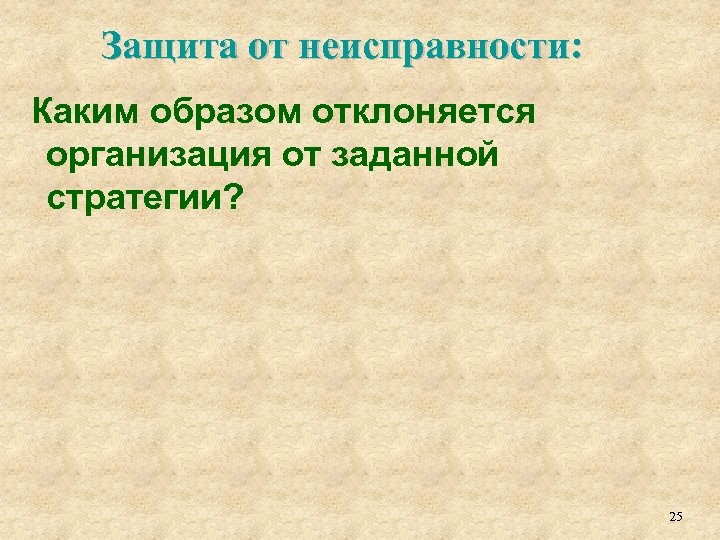 Защита от неисправности:

Каким образом отклоняется организация от заданной стратегии?

25